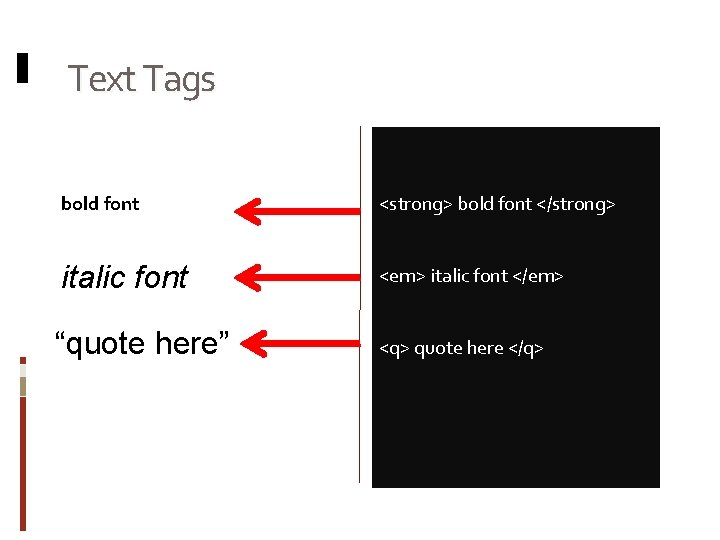 Text Tags

bold font

italic font

“quote here”

<strong> bold font </strong>

<em> italic font </em>

<q> quote here </q>